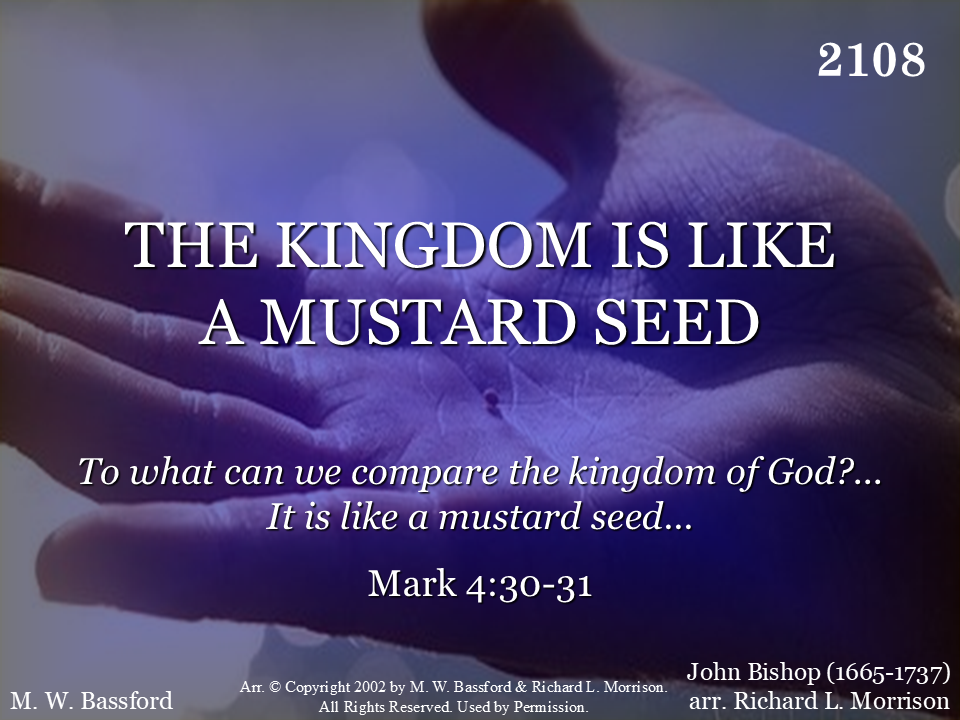 2108

THE KINGDOM IS LIKE A MUSTARD SEED

To what can we compare the kingdom of God?... It is like a mustard seed...

Mark 4:30-31

M. W. Bassford

Arr. © Copyright 2002 by M. W. Bassford & Richard L. Morrison. All Rights Reserved. Used by Permission.

John Bishop (1665-1737)
arr. Richard L. Morrison